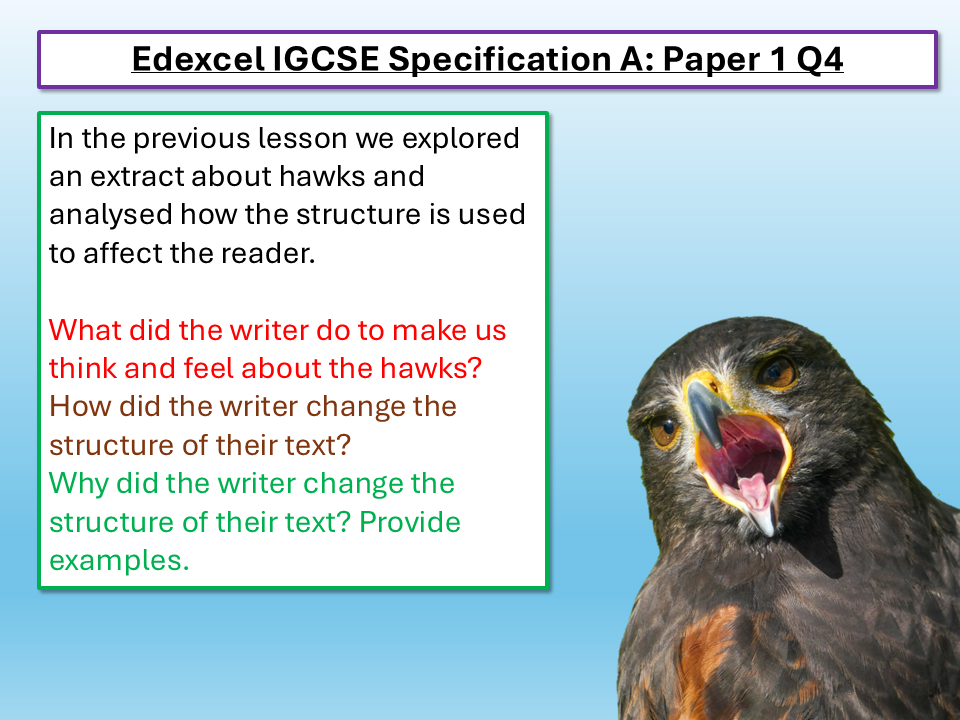 Edexcel IGCSE Specification A: Paper 1 Q4

In the previous lesson we explored an extract about hawks and analysed how the structure is used to affect the reader.

What did the writer do to make us think and feel about the hawks?
How did the writer change the structure of their text?
Why did the writer change the structure of their text? Provide examples.